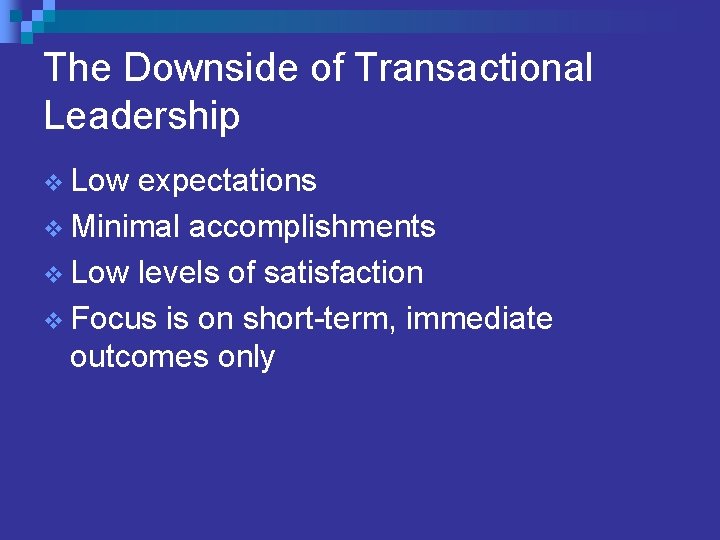 The Downside of Transactional Leadership

❖ Low expectations
❖ Minimal accomplishments
❖ Low levels of satisfaction
❖ Focus is on short-term, immediate outcomes only